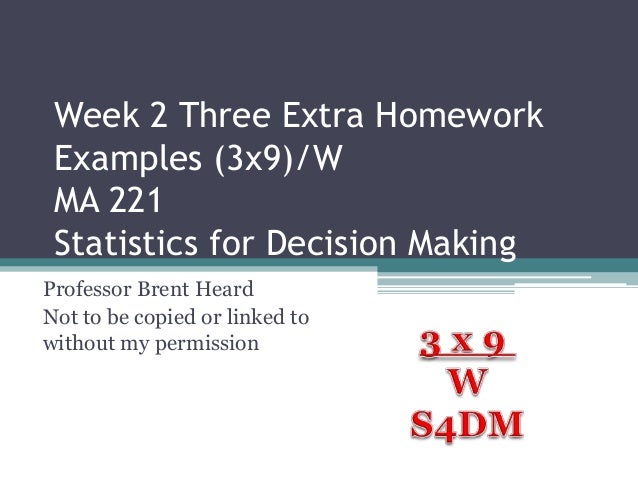 Week 2 Three Extra Homework Examples (3x9)/W
MA 221
Statistics for Decision Making

Professor Brent Heard
Not to be copied or linked to without my permission

3 x 9
W
S4DM